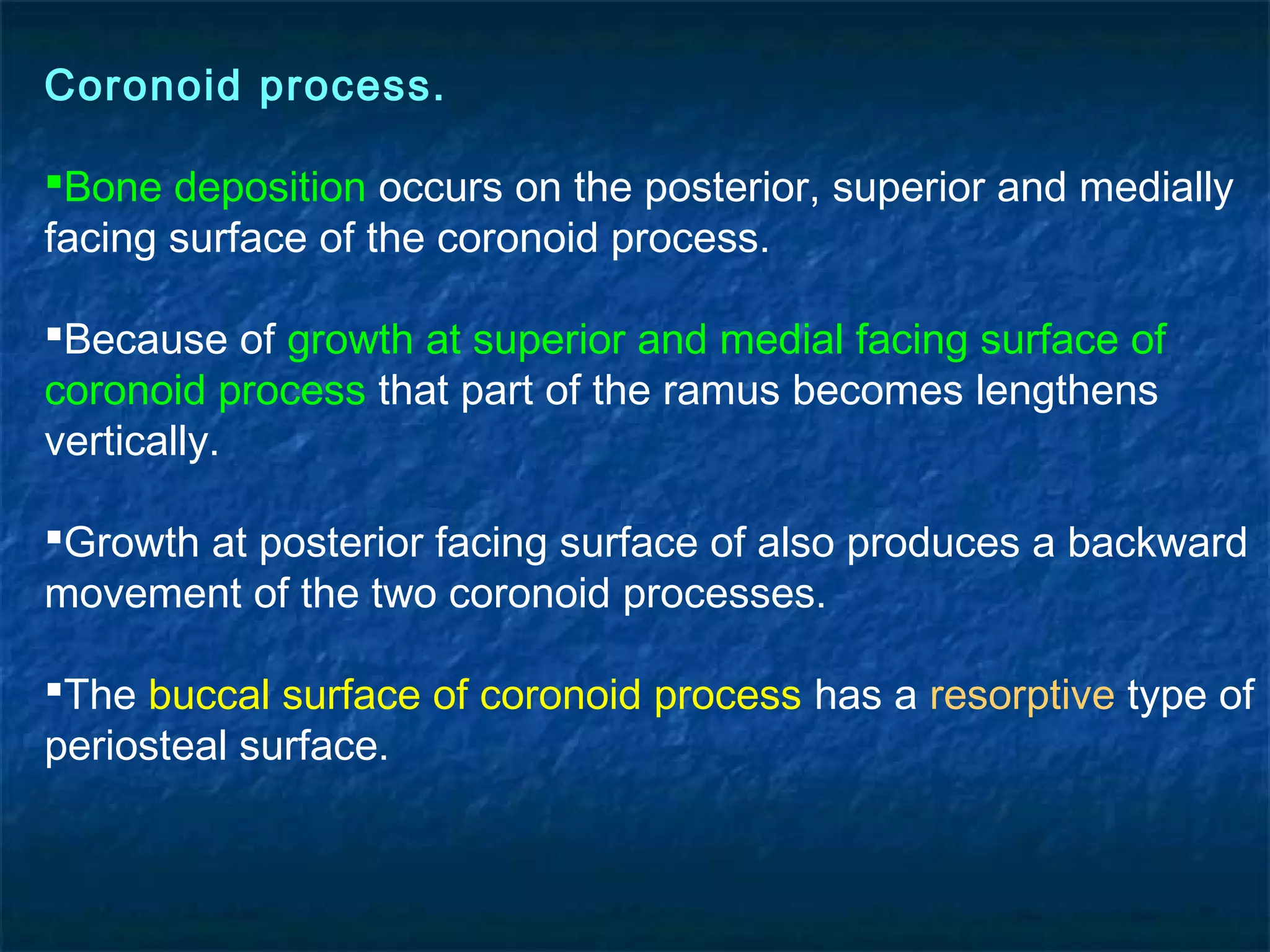 Coronoid process.

▪Bone deposition occurs on the posterior, superior and medially facing surface of the coronoid process.

▪Because of growth at superior and medial facing surface of coronoid process that part of the ramus becomes lengthens vertically.

▪Growth at posterior facing surface of also produces a backward movement of the two coronoid processes.

▪The buccal surface of coronoid process has a resorptive type of periosteal surface.